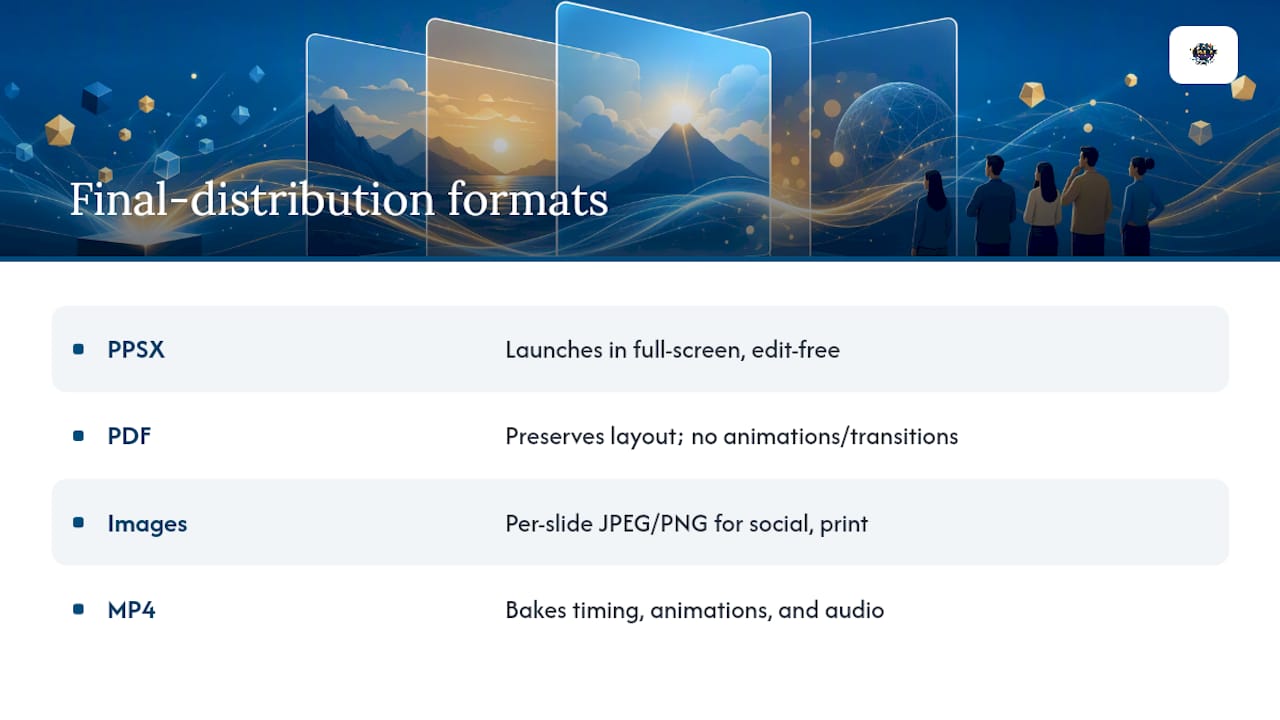 Final-distribution formats

| | |
|---|---|
| PPSX | Launches in full-screen, edit-free |
| PDF | Preserves layout; no animations/transitions |
| Images | Per-slide JPEG/PNG for social, print |
| MP4 | Bakes timing, animations, and audio |